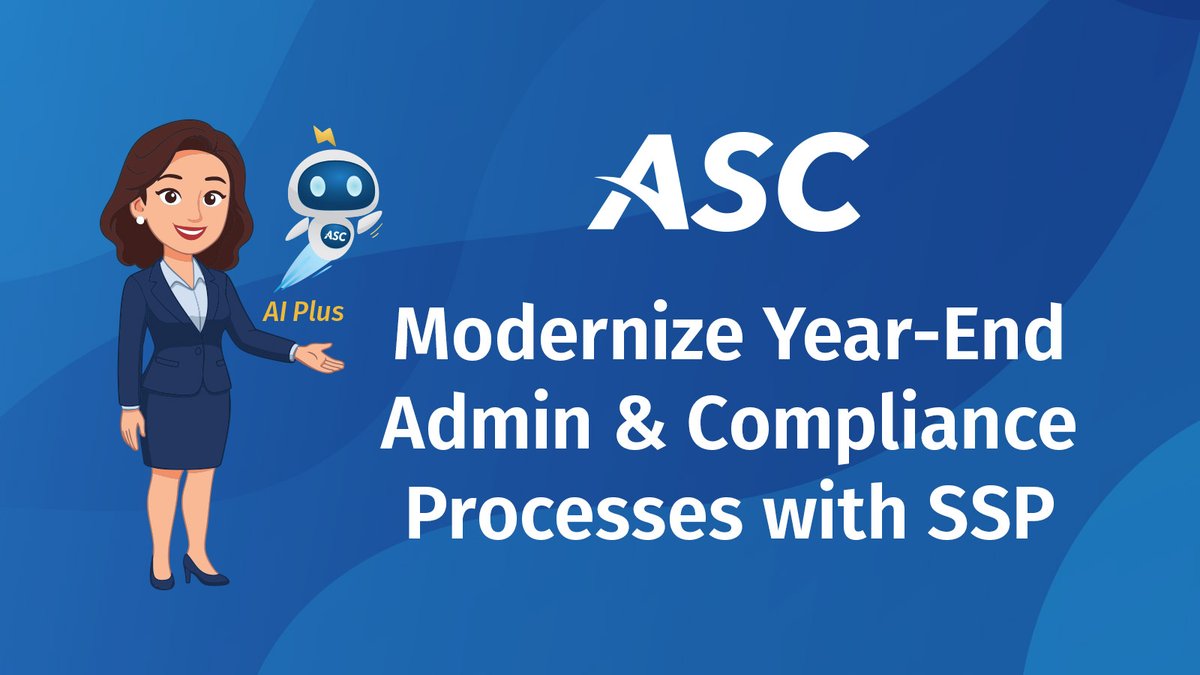 ASC

AI Plus

ASC

Modernize Year-End Admin & Compliance Processes with SSP